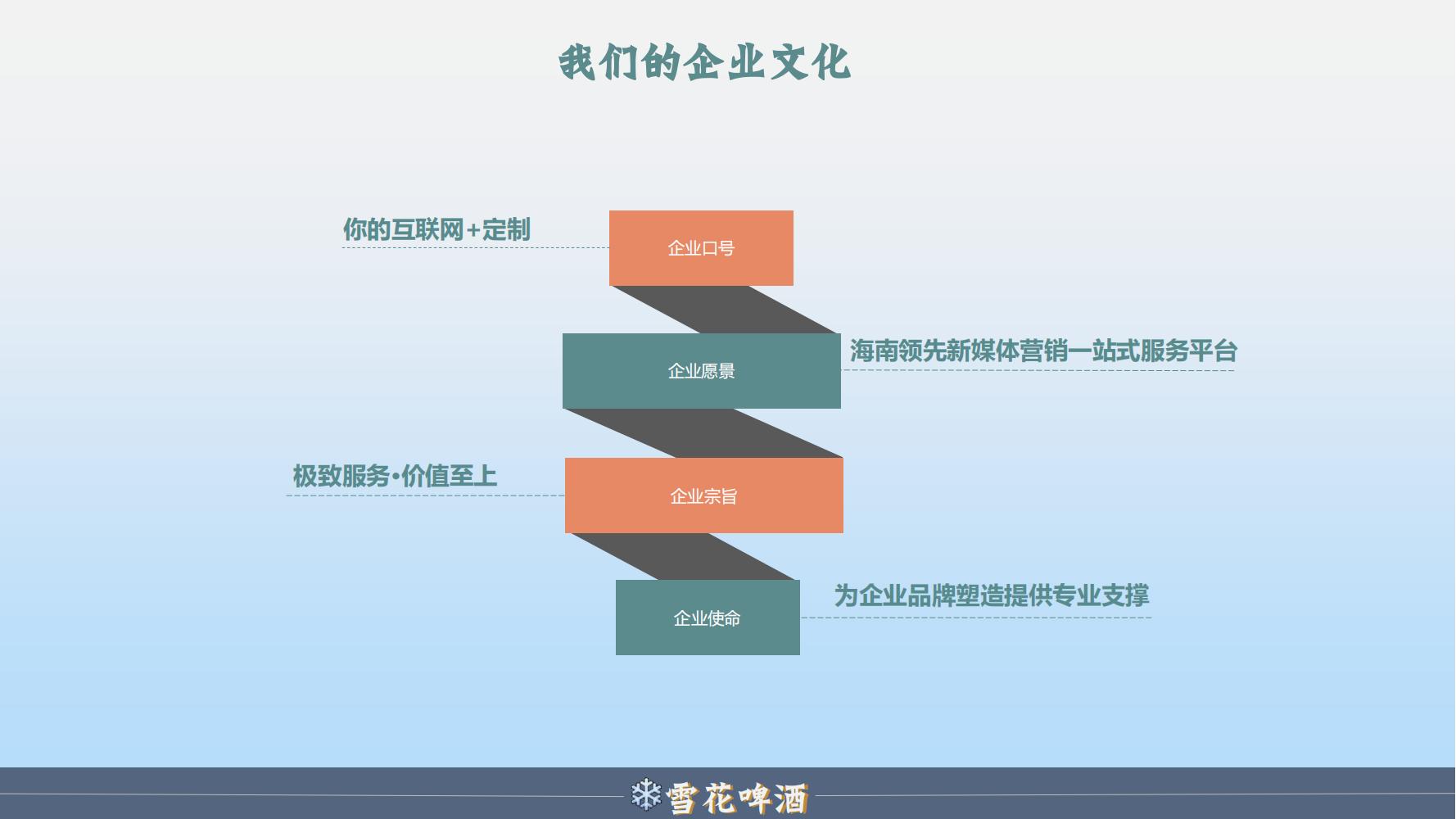 我们的企业文化

你的互联网+定制

企业口号

企业愿景

海南领先新媒体营销一站式服务平台

极致服务•价值至上

企业宗旨

企业使命

为企业品牌塑造提供专业支撑

雪花啤酒